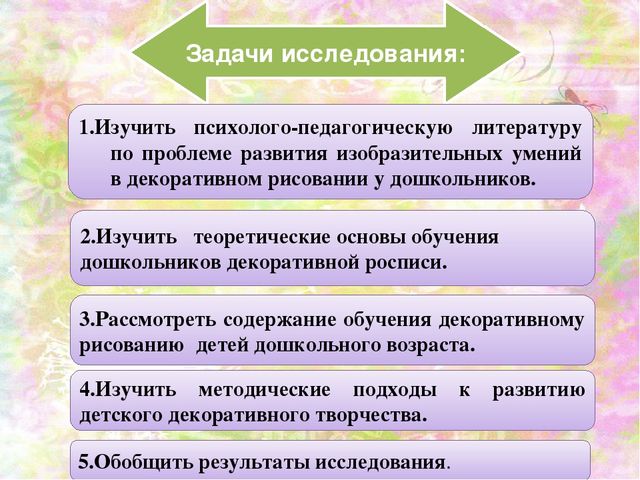 Задачи исследования:

1.Изучить психолого-педагогическую литературу по проблеме развития изобразительных умений в декоративном рисовании у дошкольников.

2.Изучить теоретические основы обучения дошкольников декоративной росписи.

3.Рассмотреть содержание обучения декоративному рисованию детей дошкольного возраста.

4.Изучить методические подходы к развитию детского декоративного творчества.

5.Обобщить результаты исследования.